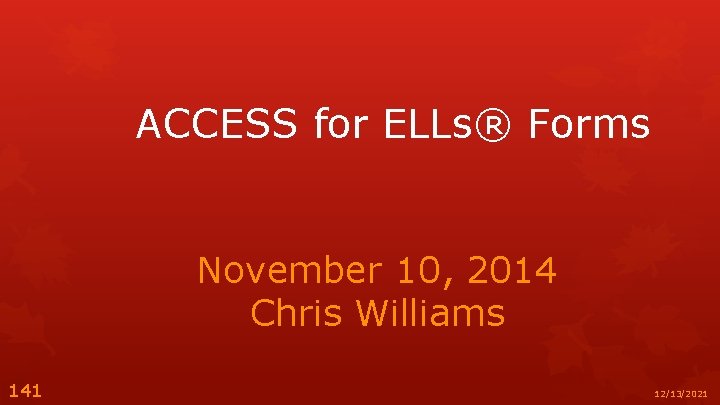 ACCESS for ELLs® Forms

November 10, 2014
Chris Williams

141

12/13/2021